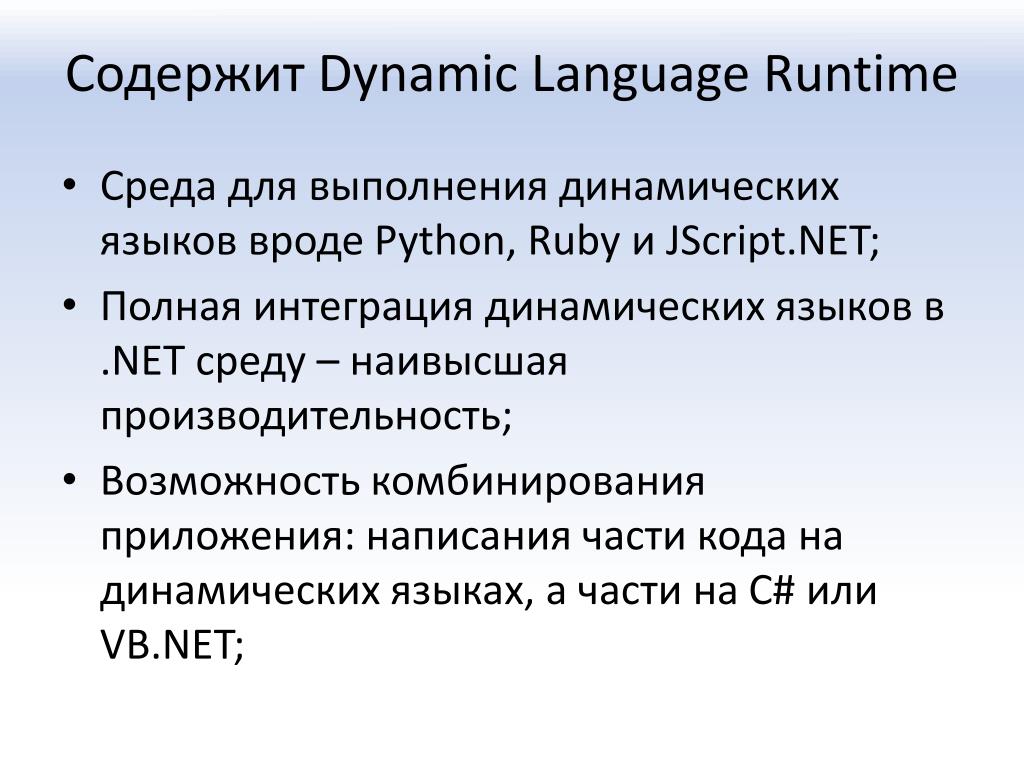 Содержит Dynamic Language Runtime

• Среда для выполнения динамических языков вроде Python, Ruby и JScript.NET;
• Полная интеграция динамических языков в .NET среду – наивысшая производительность;
• Возможность комбинирования приложения: написания части кода на динамических языках, а части на C# или VB.NET;